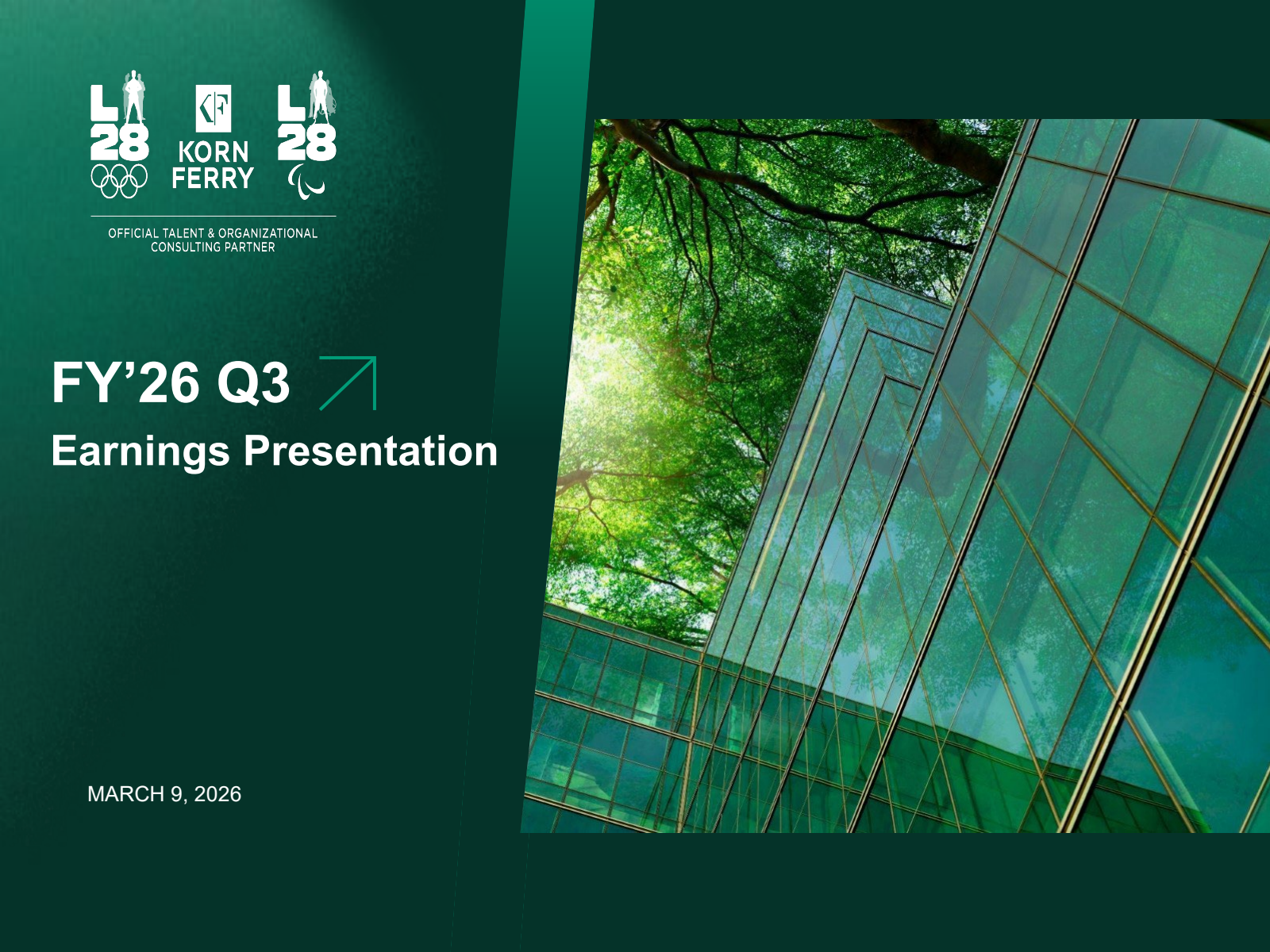 LA 28

KF KORN FERRY

LA 28

OFFICIAL TALENT & ORGANIZATIONAL CONSULTING PARTNER

FY’26 Q3

Earnings Presentation

MARCH 9, 2026